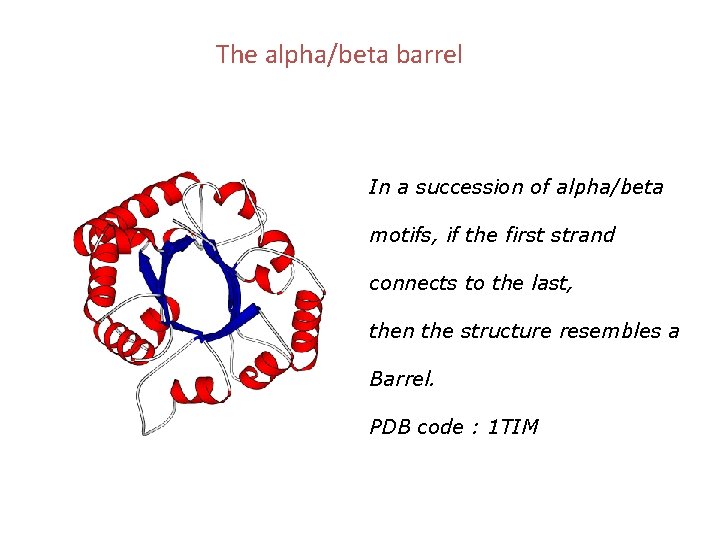 The alpha/beta barrel

In a succession of alpha/beta motifs, if the first strand connects to the last, then the structure resembles a Barrel.

PDB code : 1TIM